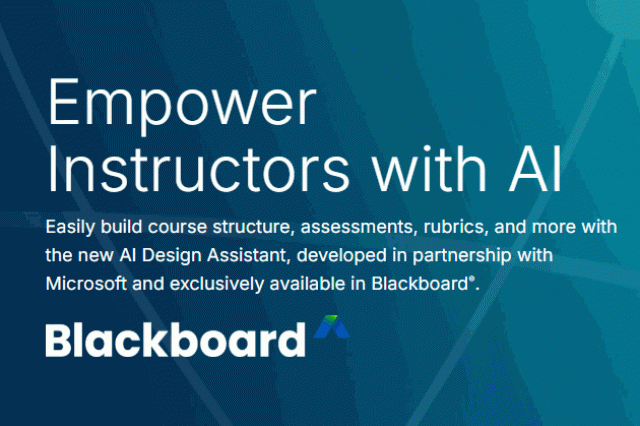 Empower Instructors with AI

Easily build course structure, assessments, rubrics, and more with the new AI Design Assistant, developed in partnership with Microsoft and exclusively available in Blackboard®.

Blackboard